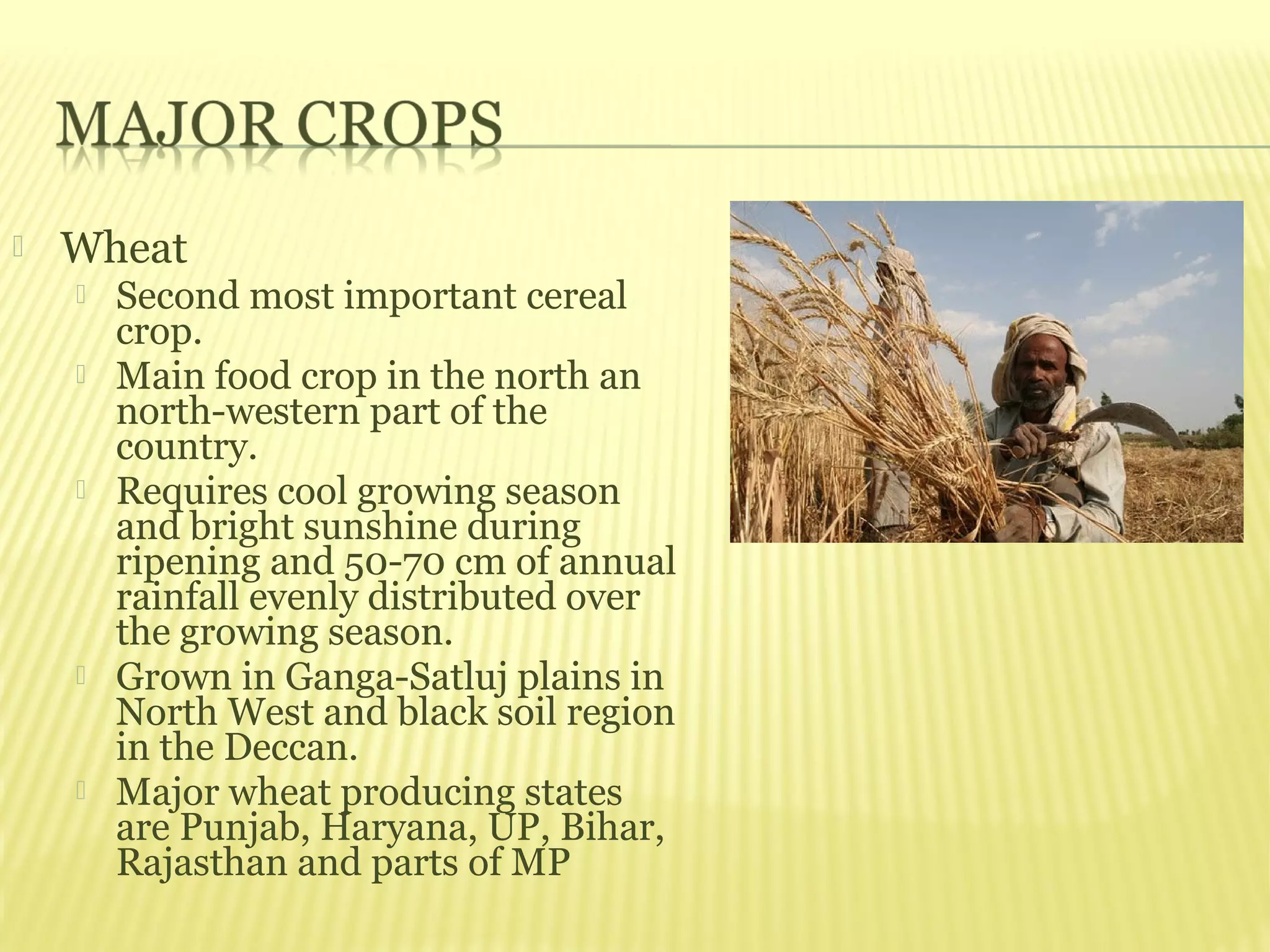 MAJOR CROPS

Wheat

Second most important cereal crop.

Main food crop in the north an north-western part of the country.

Requires cool growing season and bright sunshine during ripening and 50-70 cm of annual rainfall evenly distributed over the growing season.

Grown in Ganga-Satluj plains in North West and black soil region in the Deccan.

Major wheat producing states are Punjab, Haryana, UP, Bihar, Rajasthan and parts of MP